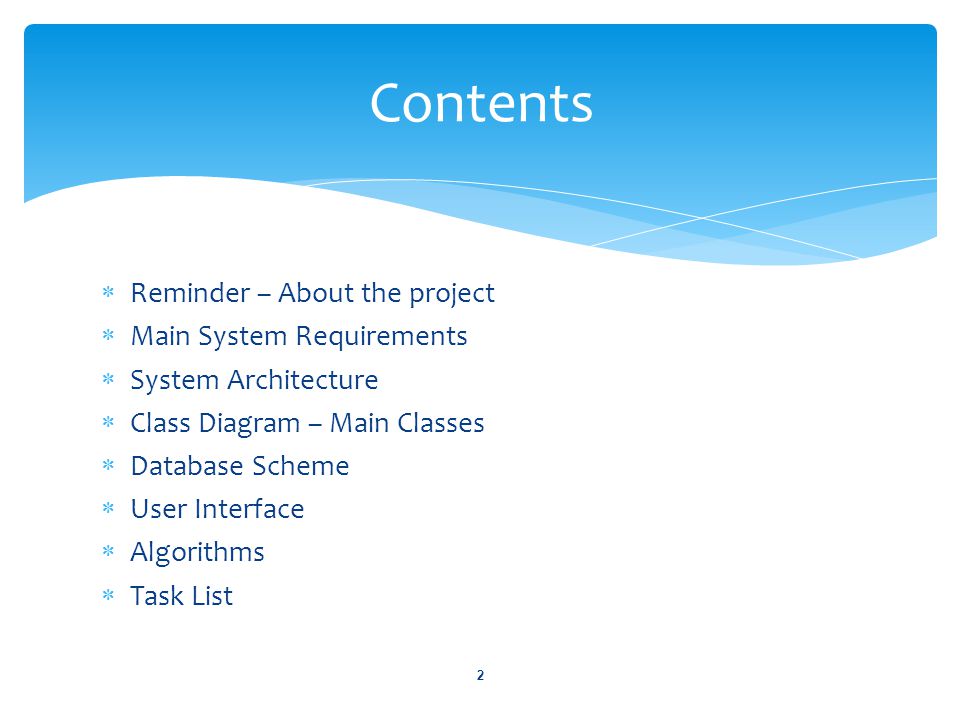 Contents

* Reminder – About the project
* Main System Requirements
* System Architecture
* Class Diagram – Main Classes
* Database Scheme
* User Interface
* Algorithms
* Task List

2